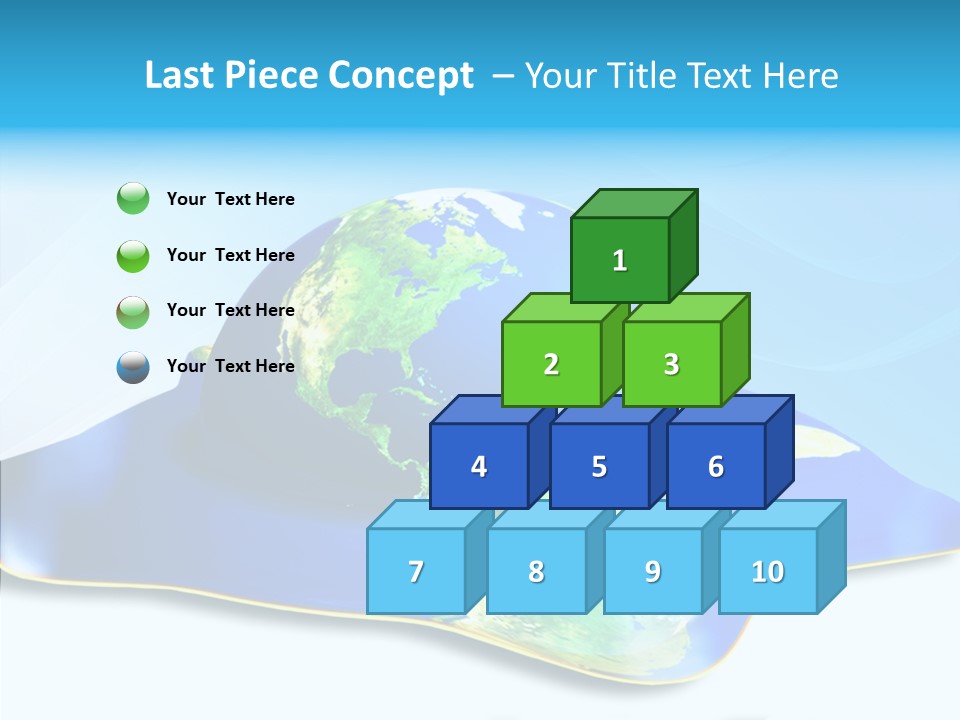 Last Piece Concept – Your Title Text Here

Your Text Here

Your Text Here

Your Text Here

Your Text Here

1

2

3

4

5

6

7

8

9

10